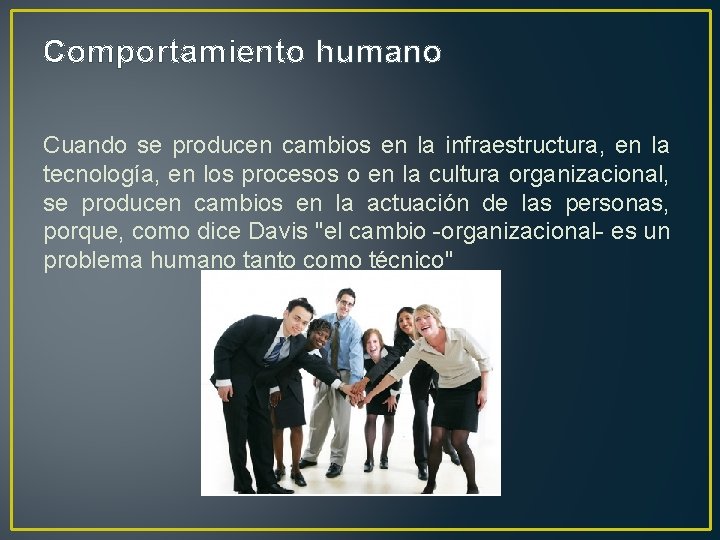 Comportamiento humano

Cuando se producen cambios en la infraestructura, en la tecnología, en los procesos o en la cultura organizacional, se producen cambios en la actuación de las personas, porque, como dice Davis "el cambio -organizacional- es un problema humano tanto como técnico"